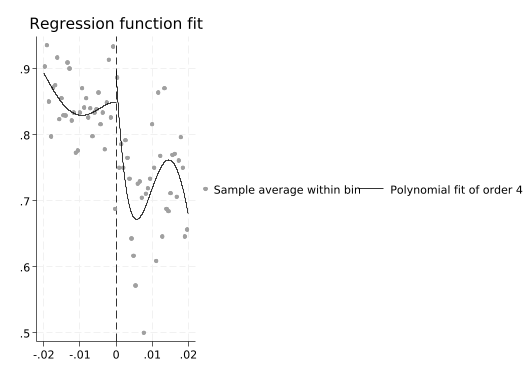 Regression function fit

.9
.8
.7
.6
.5

-.02 -.01 0 .01 .02

Sample average within bin Polynomial fit of order 4